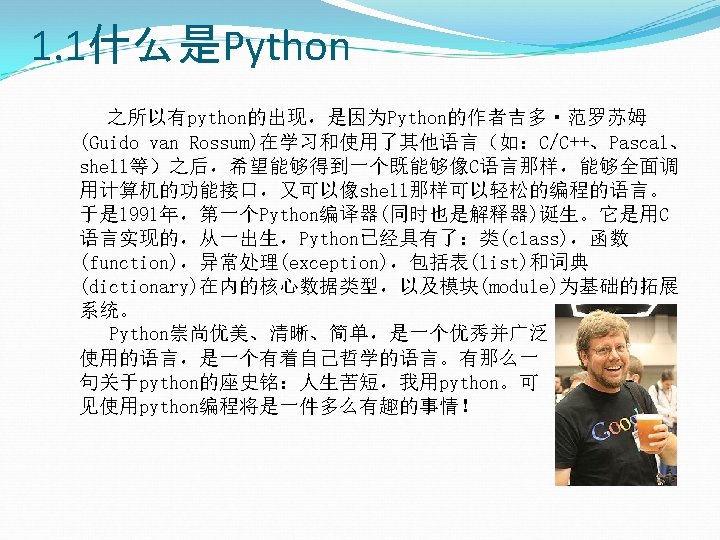 1.1什么是Python

之所以有python的出现，是因为Python的作者吉多·范罗苏姆(Guido van Rossum)在学习和使用了其他语言（如：C/C++、Pascal、shell等）之后，希望能够得到一个既能够像C语言那样，能够全面调用计算机的功能接口，又可以像shell那样可以轻松的编程的语言。于是1991年，第一个Python编译器(同时也是解释器)诞生。它是用C语言实现的，从一出生，Python已经具有了：类(class)，函数(function)，异常处理(exception)，包括表(list)和词典(dictionary)在内的核心数据类型，以及模块(module)为基础的拓展系统。

Python崇尚优美、清晰、简单，是一个优秀并广泛使用的语言，是一个有着自己哲学的语言。有那么一句关于python的座史铭：人生苦短，我用python。可见使用python编程将是一件多么有趣的事情！

Goog